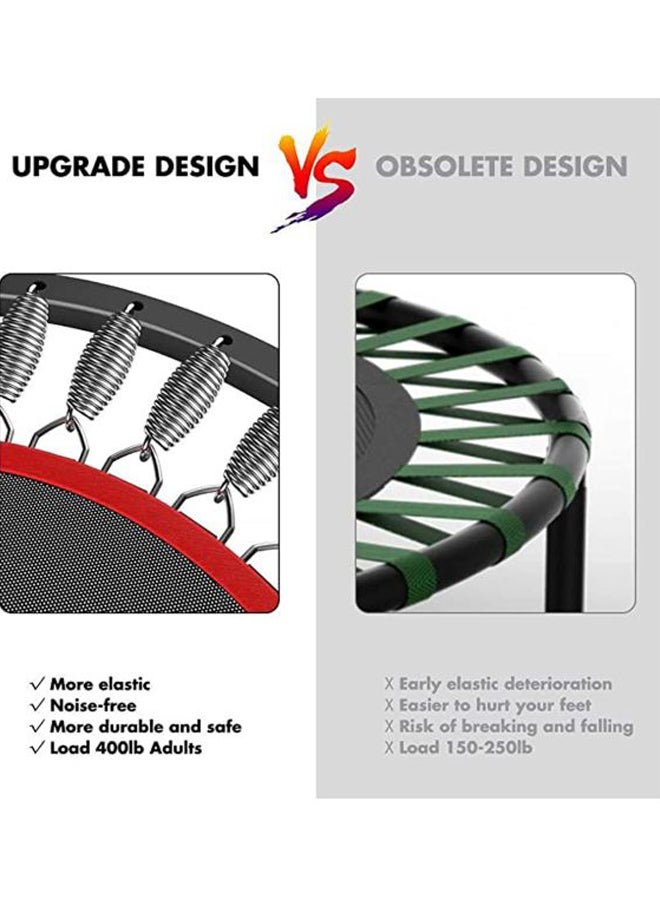 UPGRADE DESIGN

VS

OBSOLETE DESIGN

✓ More elastic
✓ Noise-free
✓ More durable and safe
✓ Load 400lb Adults

X Early elastic deterioration
X Easier to hurt your feet
X Risk of breaking and falling
X Load 150-250lb